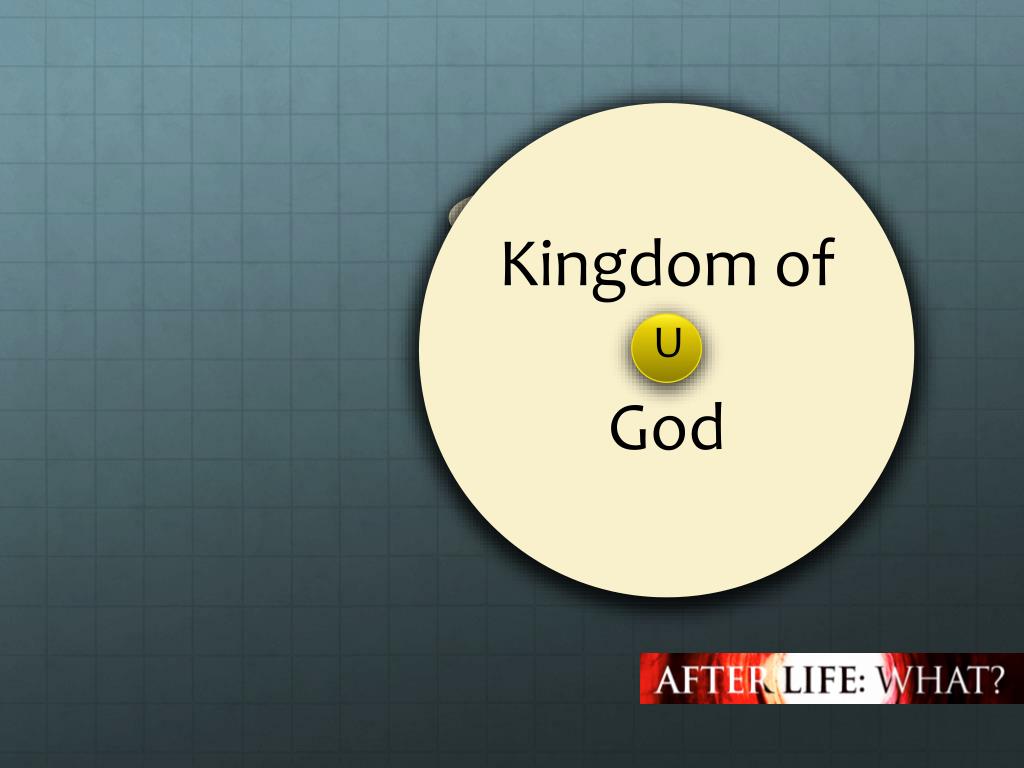 Kingdom of
U
God

AFTER LIFE: WHAT?